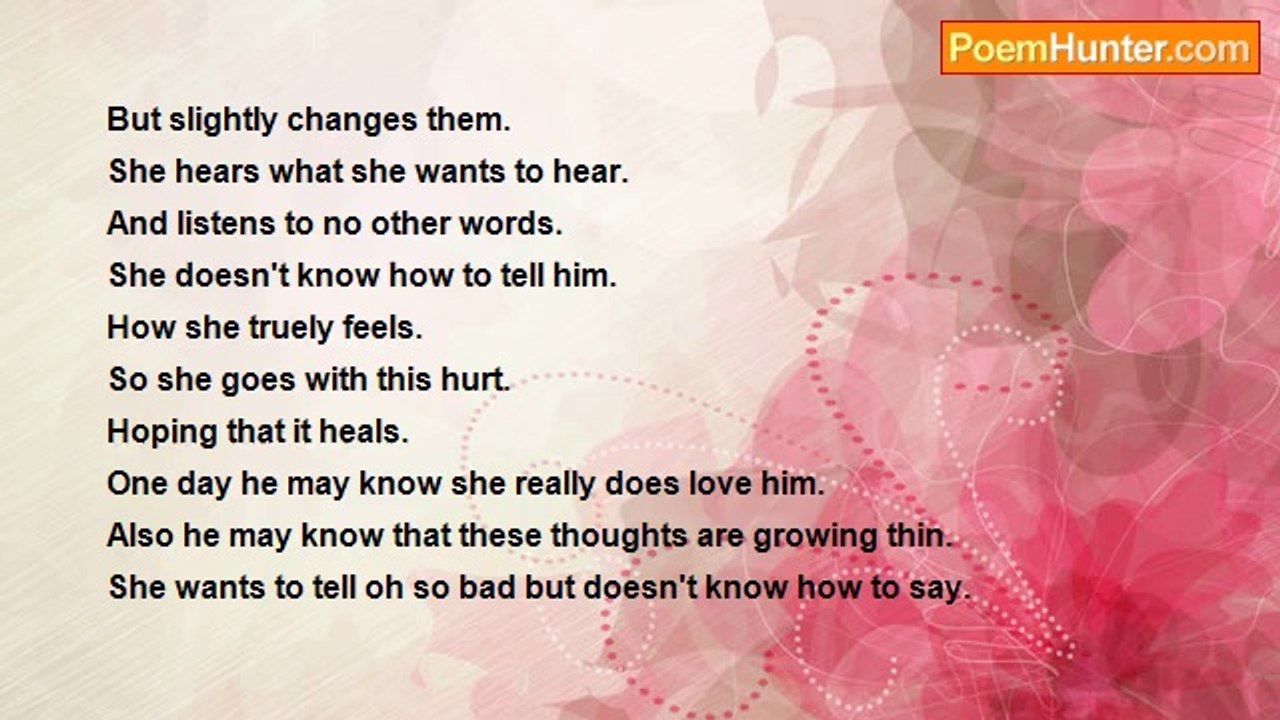 PoemHunter.com

But slightly changes them.
She hears what she wants to hear.
And listens to no other words.
She doesn't know how to tell him.
How she truely feels.
So she goes with this hurt.
Hoping that it heals.
One day he may know she really does love him.
Also he may know that these thoughts are growing thin.
She wants to tell oh so bad but doesn't know how to say.